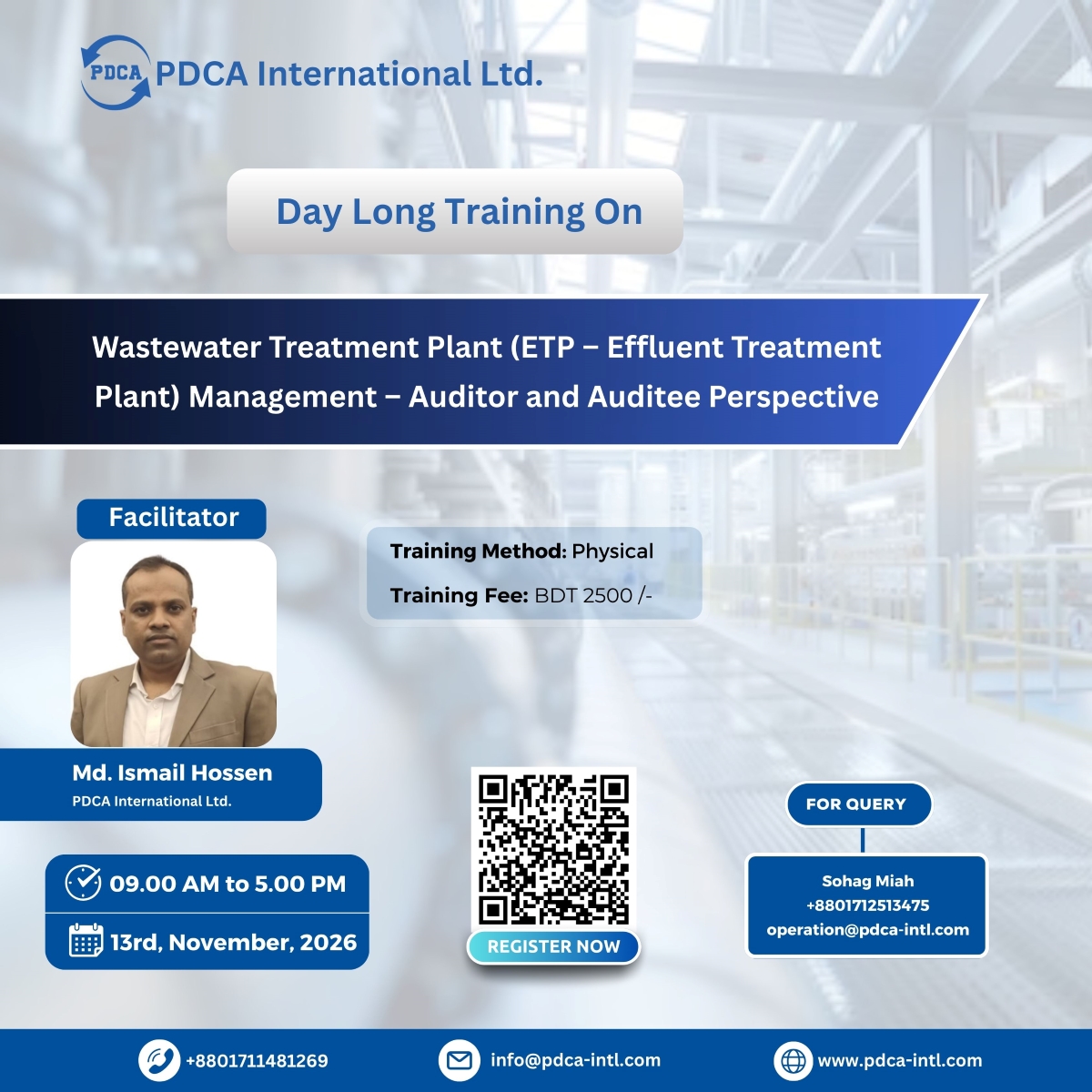 PDCA PDCA International Ltd.

Day Long Training On

Wastewater Treatment Plant (ETP – Effluent Treatment Plant) Management – Auditor and Auditee Perspective

Facilitator

Training Method: Physical

Training Fee: BDT 2500 /-

Md. Ismail Hossen
PDCA International Ltd.

09.00 AM to 5.00 PM

13rd, November, 2026

REGISTER NOW

FOR QUERY

Sohag Miah
+8801712513475
operation@pdca-intl.com

+8801711481269

info@pdca-intl.com

www.pdca-intl.com